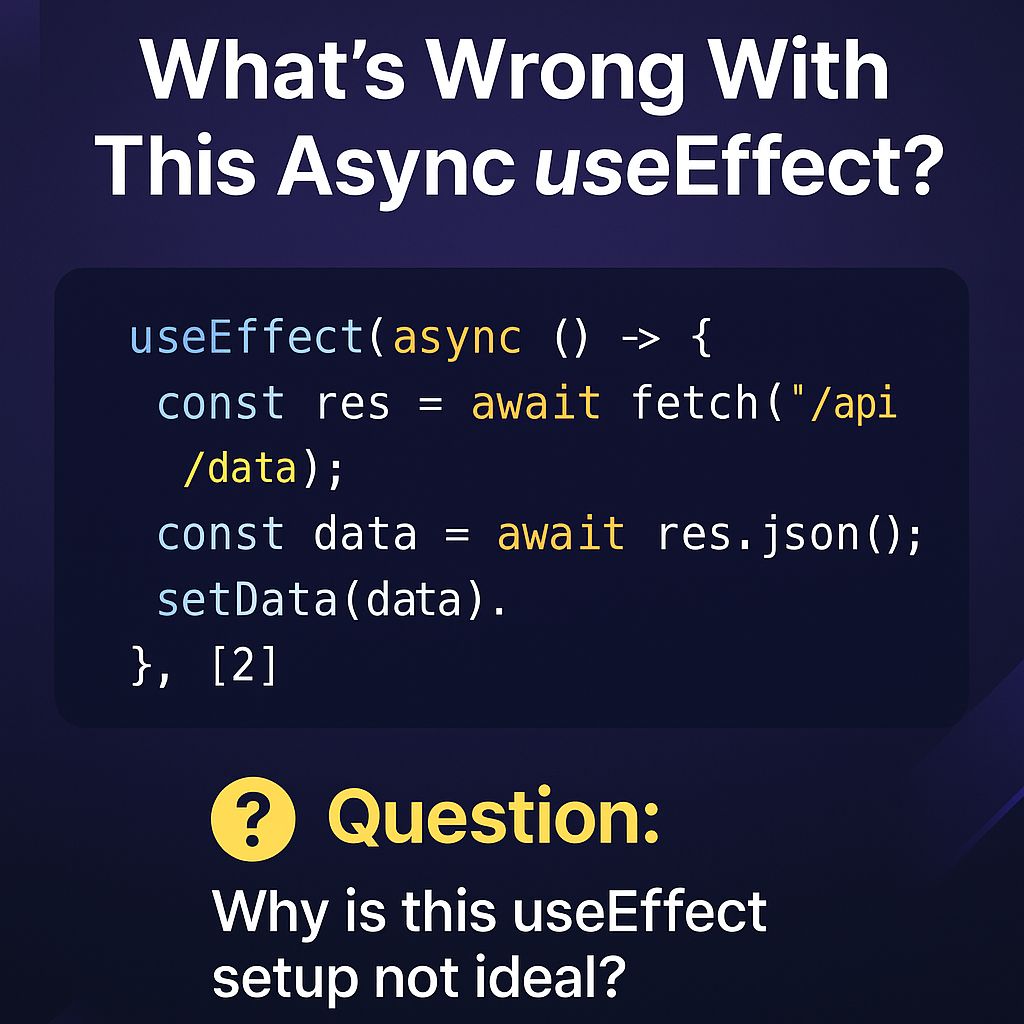 What's Wrong With This Async useEffect?

useEffect(async () -> {
 const res = await fetch("/api
  /data);
 const data = await res.json();
 setData(data).
}, [2]

? Question:

Why is this useEffect setup not ideal?